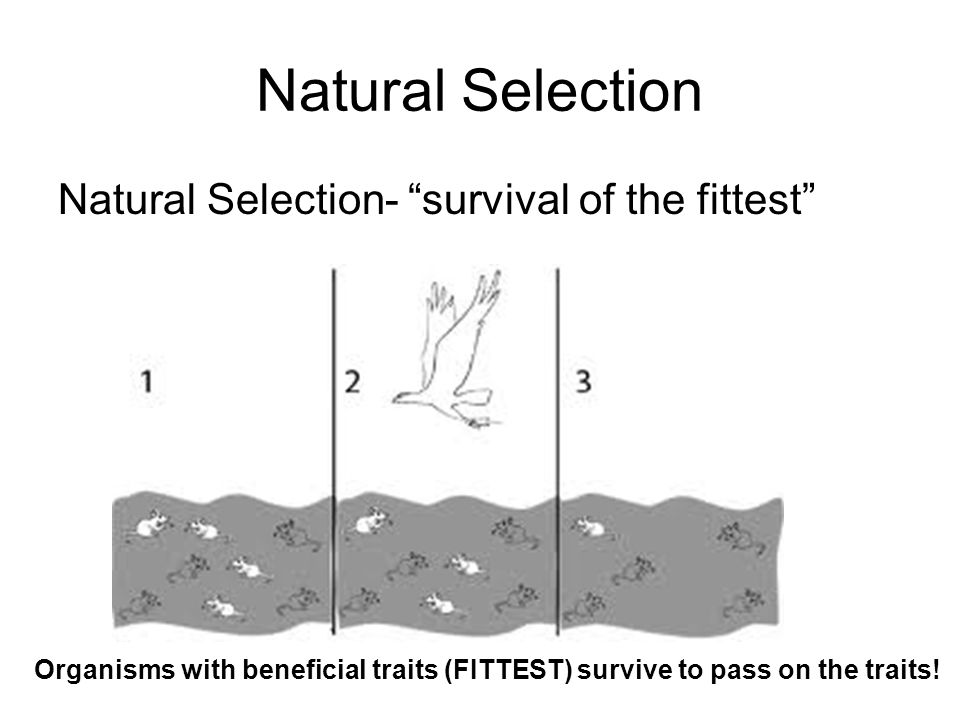 Natural Selection

Natural Selection- “survival of the fittest”

1

2

3

Organisms with beneficial traits (FITTEST) survive to pass on the traits!